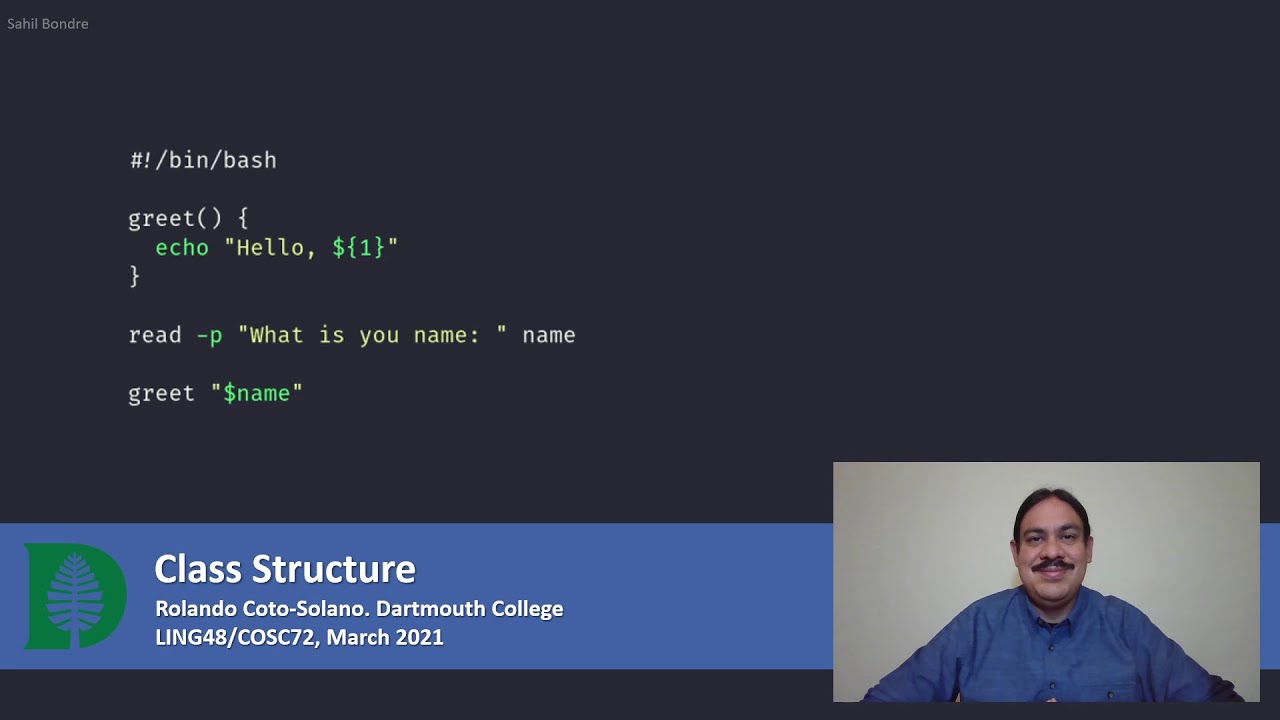 Sahil Bondre

#!/bin/bash

greet() {
  echo "Hello, ${1}"
}

read -p "What is you name: " name

greet "$name"

Class Structure
Rolando Coto-Solano. Dartmouth College
LING48/COSC72, March 2021